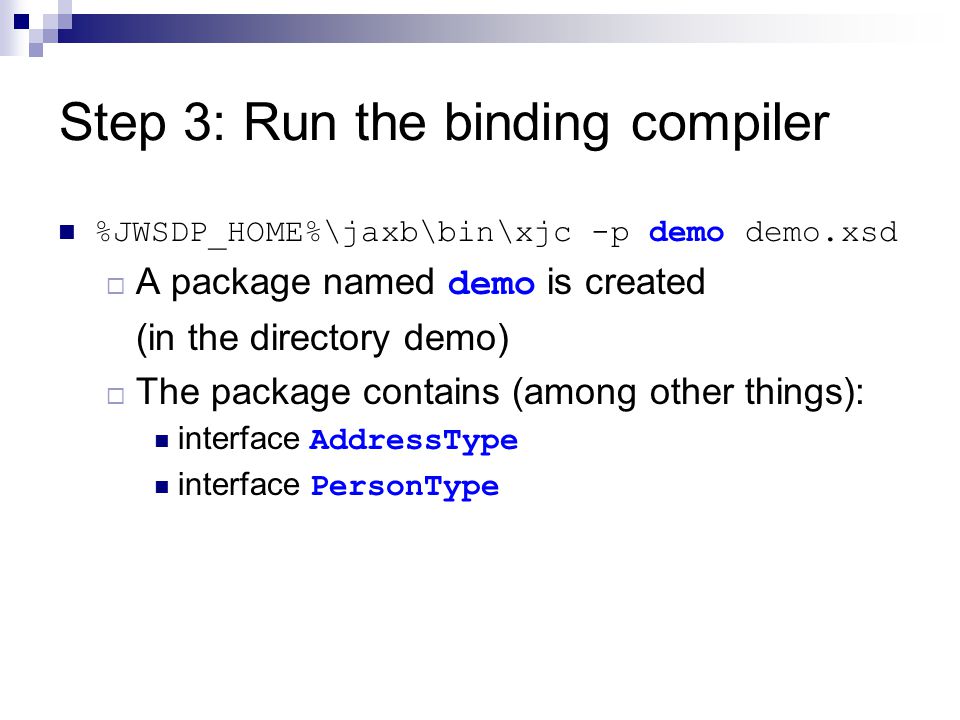 Step 3: Run the binding compiler

%JWSDP_HOME%\jaxb\bin\xjc -p demo demo.xsd

A package named demo is created (in the directory demo)

The package contains (among other things):

interface AddressType

interface PersonType